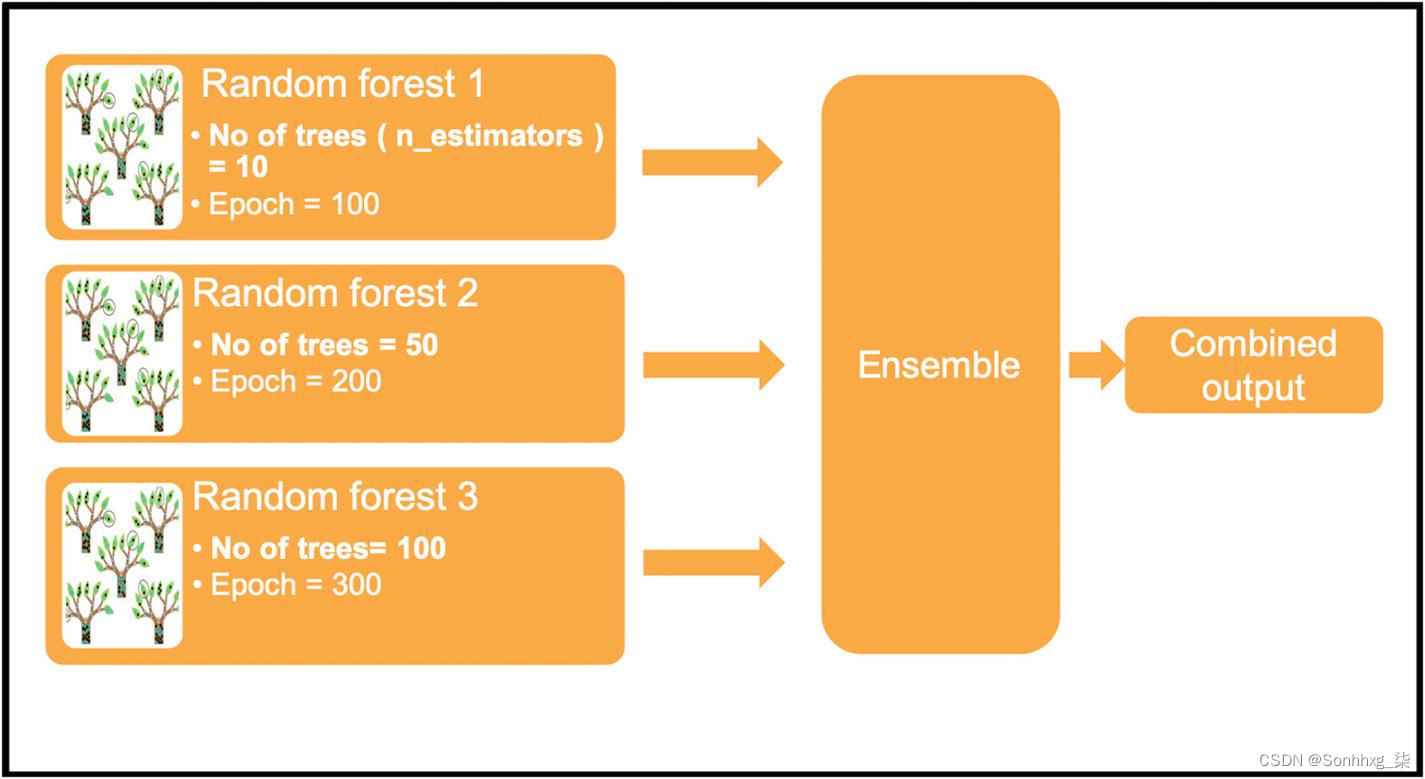 Random forest 1

• No of trees ( n_estimators ) = 10
• Epoch = 100

Random forest 2

• No of trees = 50
• Epoch = 200

Random forest 3

• No of trees= 100
• Epoch = 300

Ensemble

Combined output

CSDN @Sonhhxg_柒